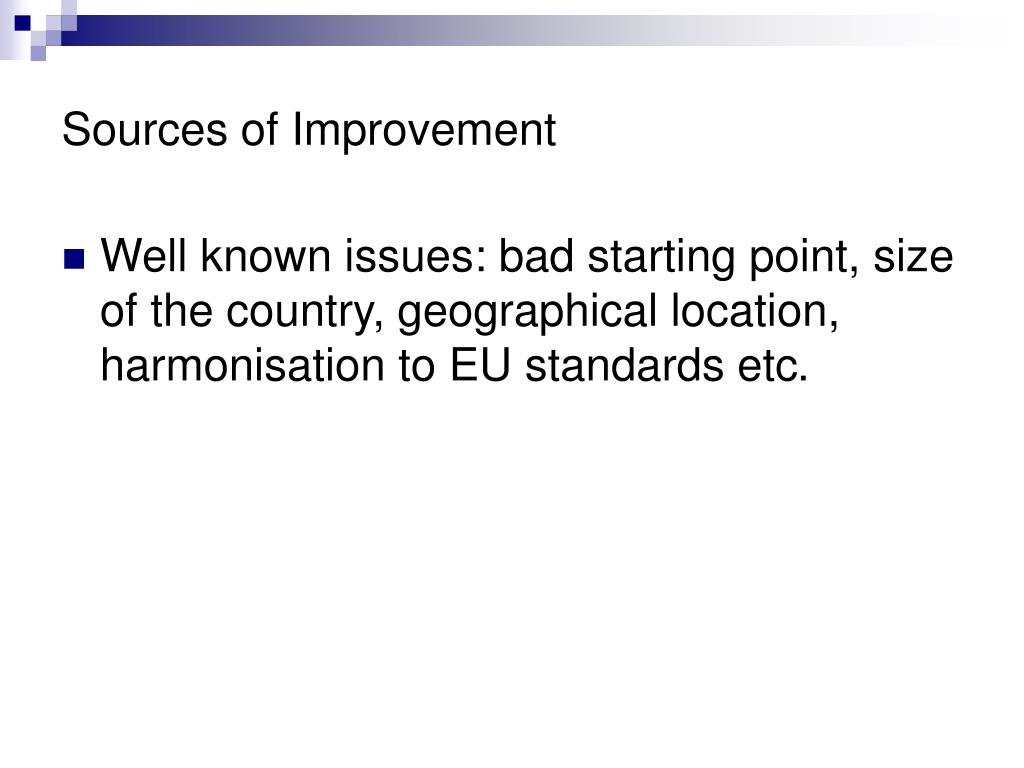 Sources of Improvement

Well known issues: bad starting point, size of the country, geographical location, harmonisation to EU standards etc.